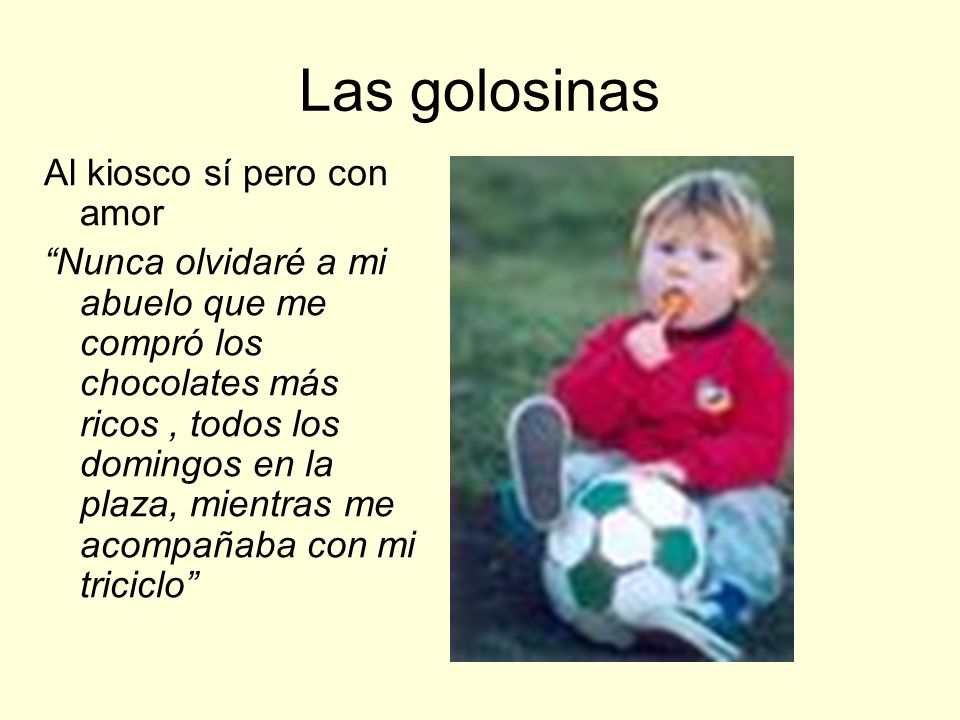 Las golosinas

Al kiosco sí pero con amor

“Nunca olvidaré a mi abuelo que me compró los chocolates más ricos , todos los domingos en la plaza, mientras me acompañaba con mi triciclo”